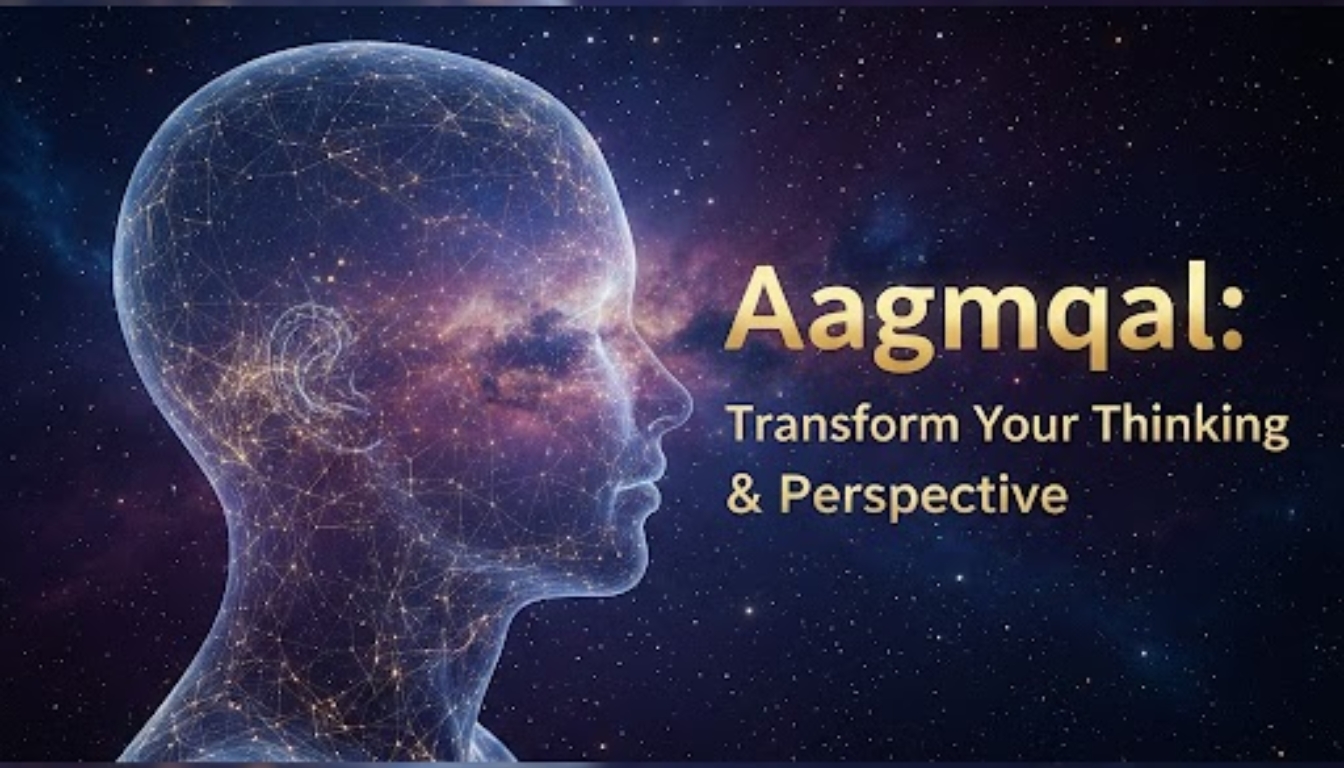 Aagmqal:
Transform Your Thinking & Perspective